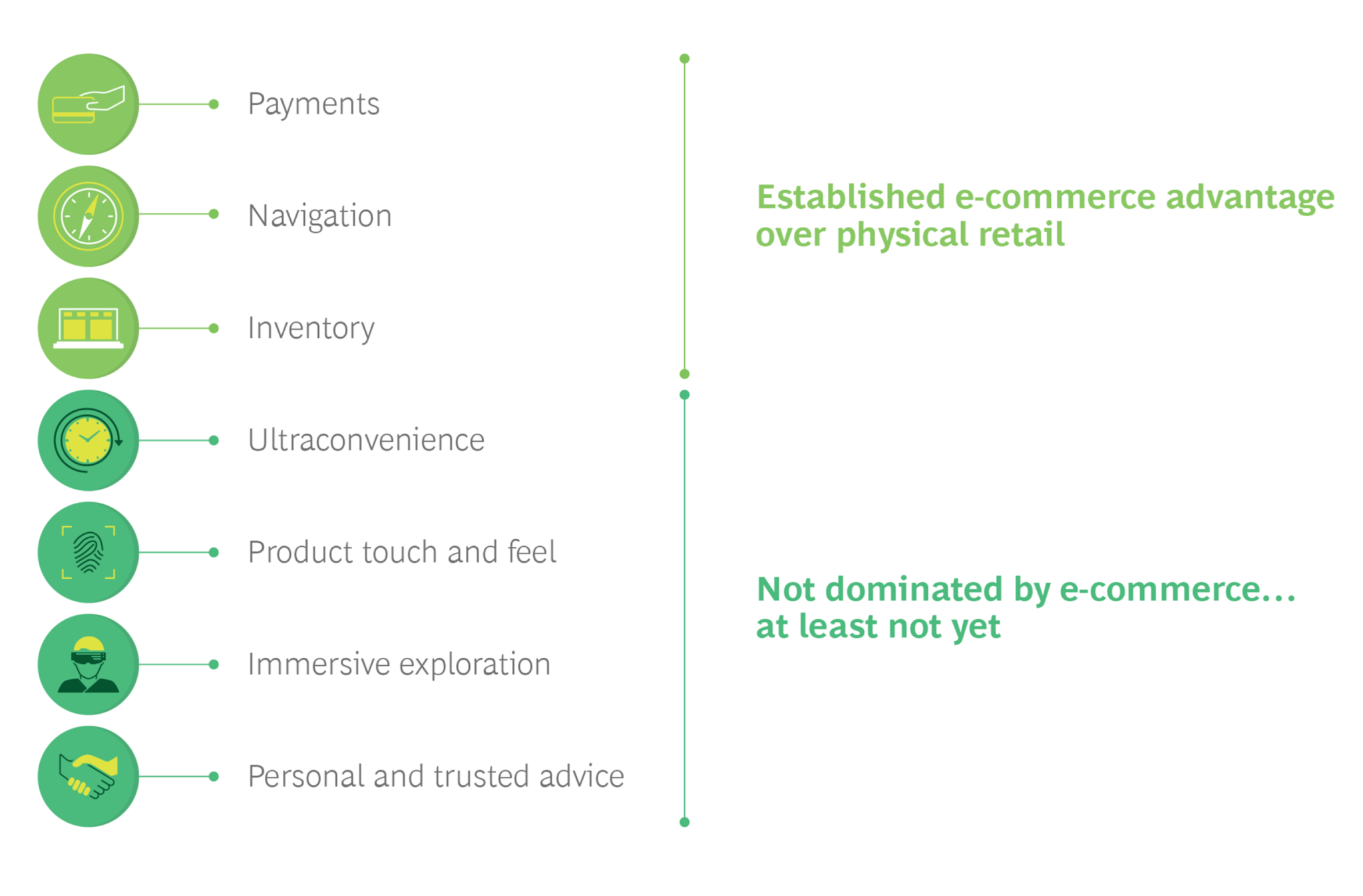 Payments

Navigation

Inventory

Ultraconvenience

Product touch and feel

Immersive exploration

Personal and trusted advice

Established e-commerce advantage over physical retail

Not dominated by e-commerce... at least not yet